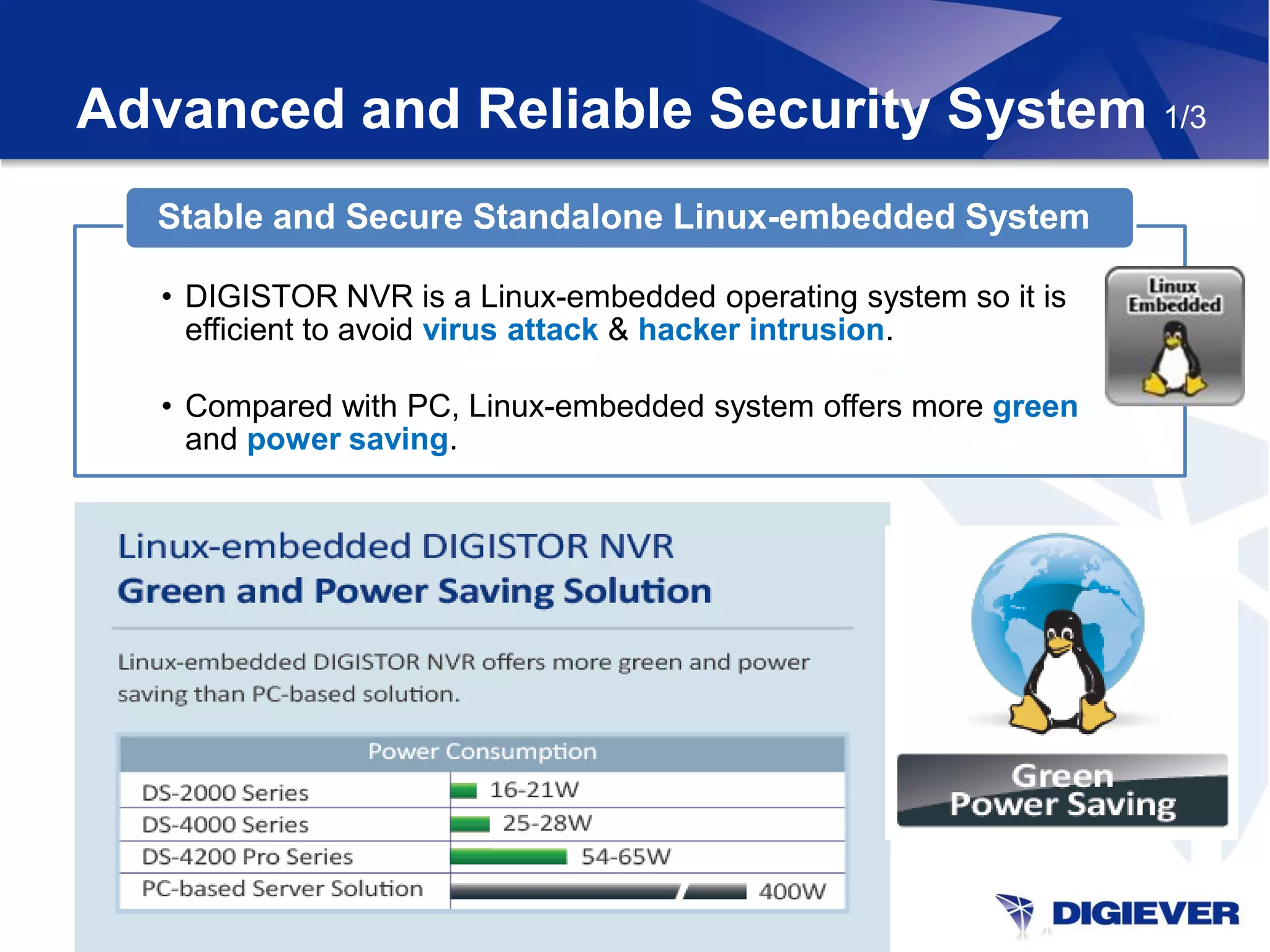 Advanced and Reliable Security System 1/3

Stable and Secure Standalone Linux-embedded System

• DIGISTOR NVR is a Linux-embedded operating system so it is efficient to avoid virus attack & hacker intrusion.

• Compared with PC, Linux-embedded system offers more green and power saving.

Linux Embedded

Linux-embedded DIGISTOR NVR
Green and Power Saving Solution

Linux-embedded DIGISTOR NVR offers more green and power saving than PC-based solution.

| Power Consumption | |
|---|---|
| DS-2000 Series | 16-21W |
| DS-4000 Series | 25-28W |
| DS-4200 Pro Series | 54-65W |
| PC-based Server Solution | 400W |

Green
Power Saving

DIGIEVER